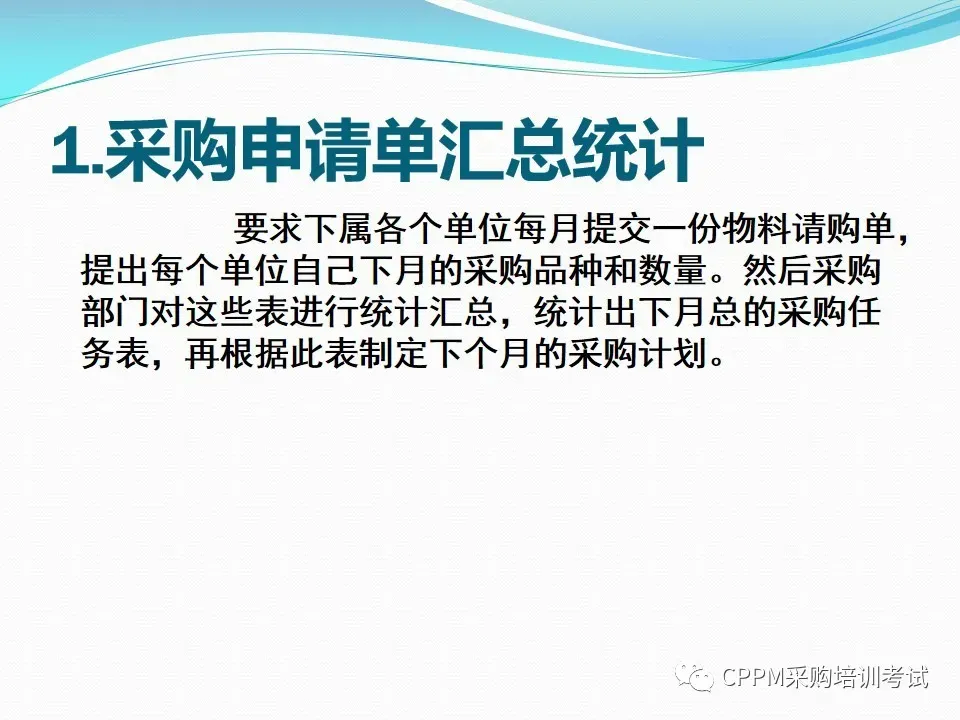 1.采购申请单汇总统计

要求下属各个单位每月提交一份物料请购单，提出每个单位自己下月的采购品种和数量。然后采购部门对这些表进行统计汇总，统计出下月总的采购任务表，再根据此表制定下个月的采购计划。

CPPM采购培训考试